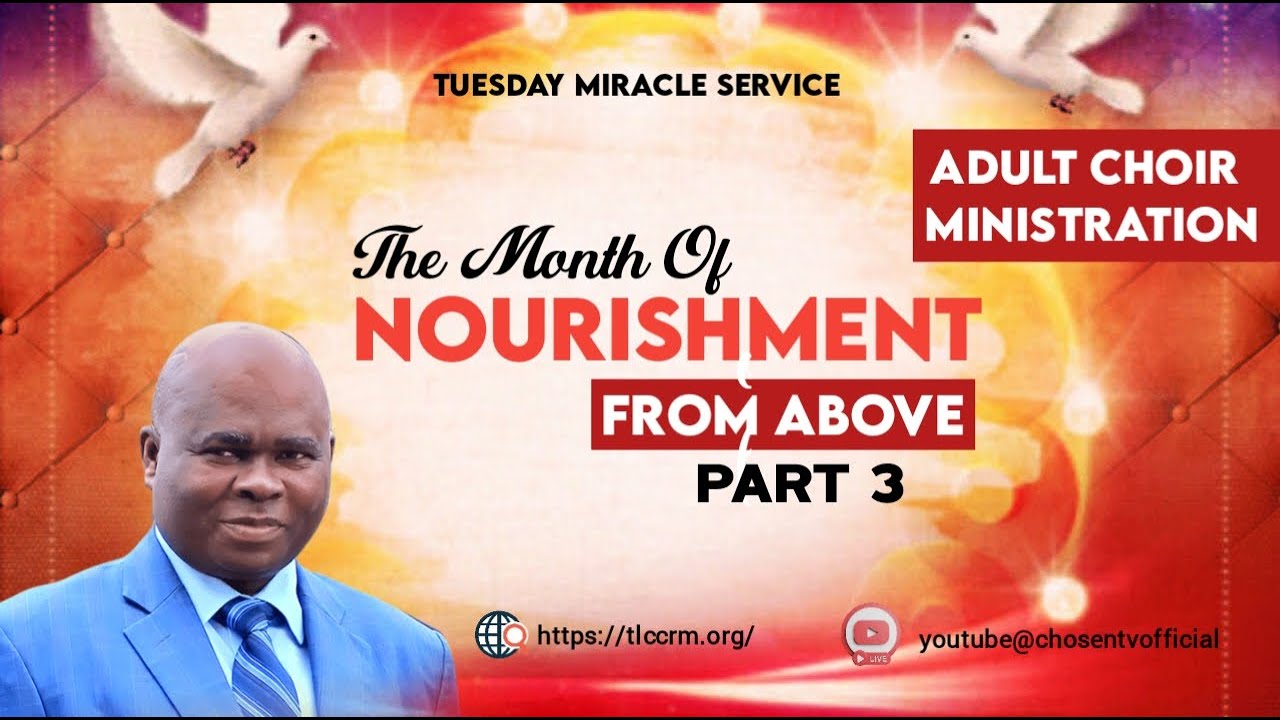 TUESDAY MIRACLE SERVICE

ADULT CHOIR MINISTRATION

The Month Of
NOURISHMENT
FROM ABOVE
PART 3

https://tlccrm.org/

LIVE

youtube@chosentvofficial